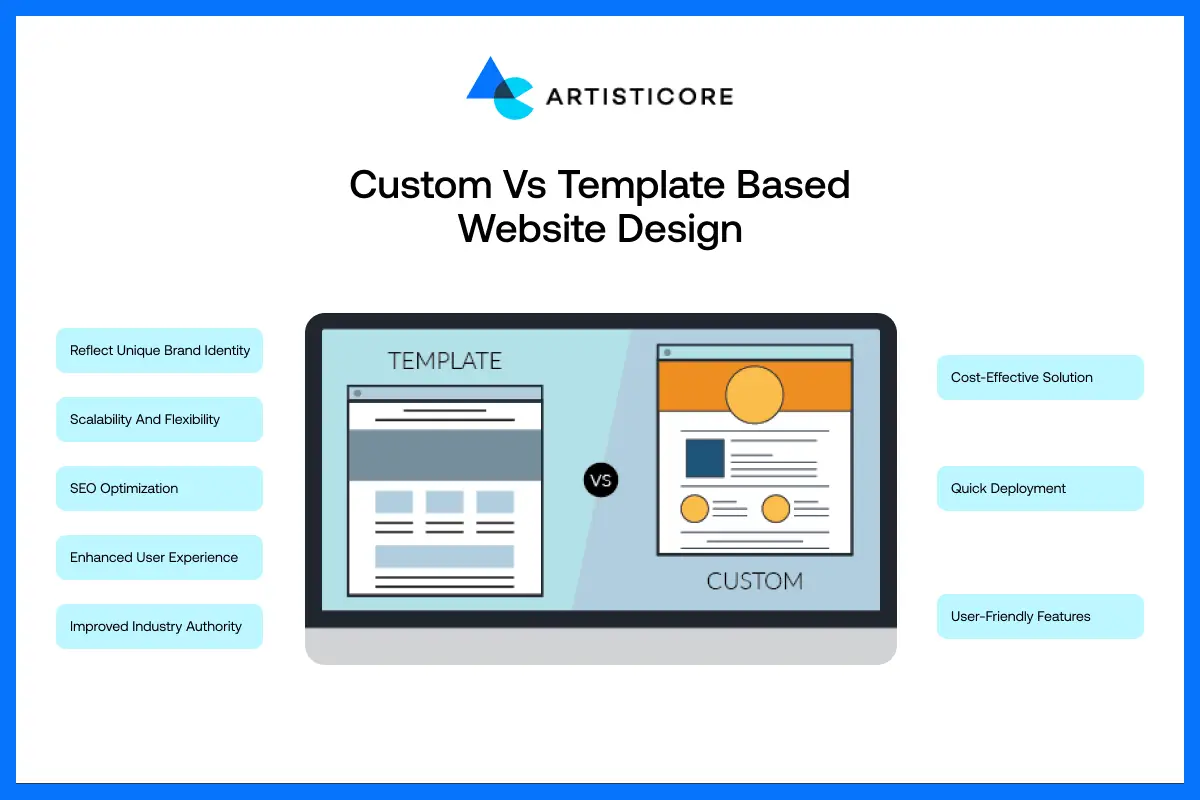 ARTISTICORE

Custom Vs Template Based Website Design

Reflect Unique Brand Identity

Scalability And Flexibility

SEO Optimization

Enhanced User Experience

Improved Industry Authority

TEMPLATE

VS

CUSTOM

Cost-Effective Solution

Quick Deployment

User-Friendly Features